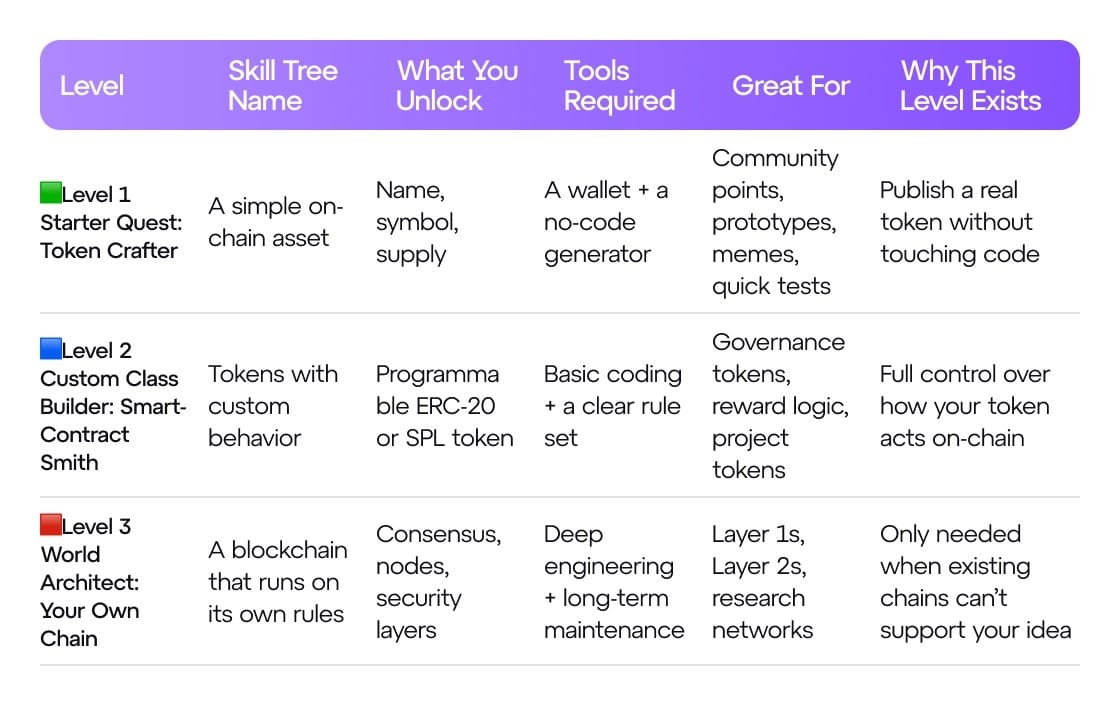 | Level | Skill Tree Name | What You Unlock | Tools Required | Great For | Why This Level Exists |
|---|---|---|---|---|---|
| 🟩Level 1 Starter Quest: Token Crafter | A simple on-chain asset | Name, symbol, supply | A wallet + a no-code generator | Community points, prototypes, memes, quick tests | Publish a real token without touching code |
| 🟦Level 2 Custom Class Builder: Smart-Contract Smith | Tokens with custom behavior | Programmable ERC-20 or SPL token | Basic coding + a clear rule set | Governance tokens, reward logic, project tokens | Full control over how your token acts on-chain |
| 🟥Level 3 World Architect: Your Own Chain | A blockchain that runs on its own rules | Consensus, nodes, security layers | Deep engineering + long-term maintenance | Layer 1s, Layer 2s, research networks | Only needed when existing chains can't support your idea |